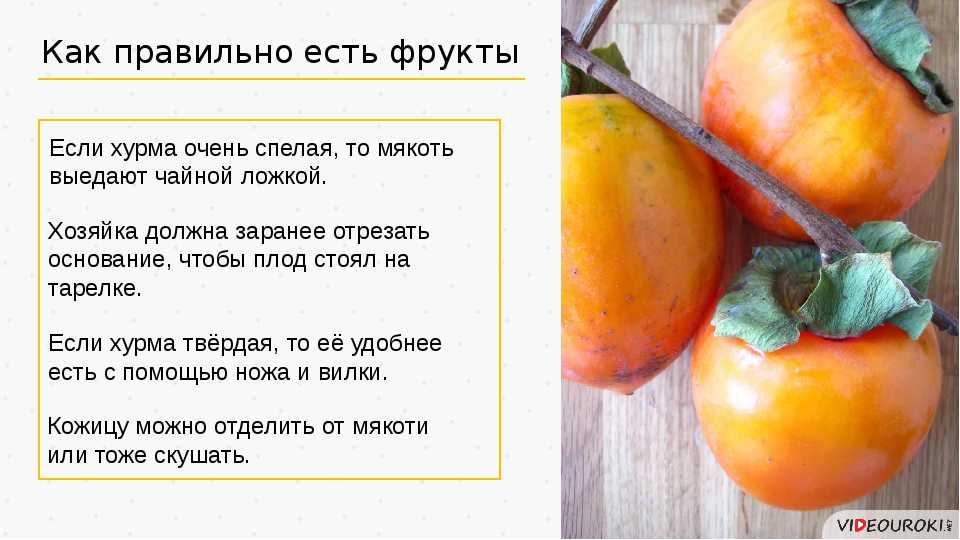 Как правильно есть фрукты

Если хурма очень спелая, то мякоть выедают чайной ложкой.

Хозяйка должна заранее отрезать основание, чтобы плод стоял на тарелке.

Если хурма твёрдая, то её удобнее есть с помощью ножа и вилки.

Кожицу можно отделить от мякоти или тоже скушать.

VIDEOUROKI.NET